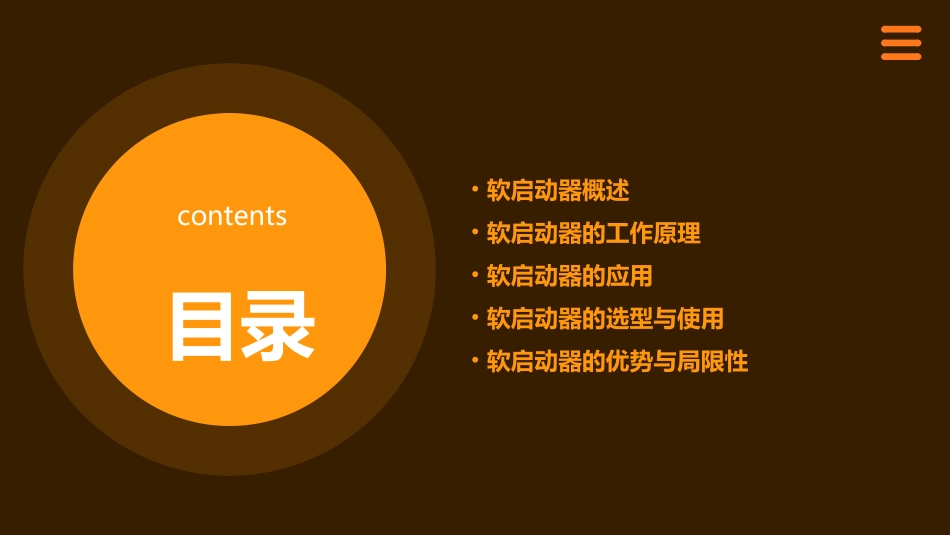 contents

目录

• 软启动器概述
• 软启动器的工作原理
• 软启动器的应用
• 软启动器的选型与使用
• 软启动器的优势与局限性